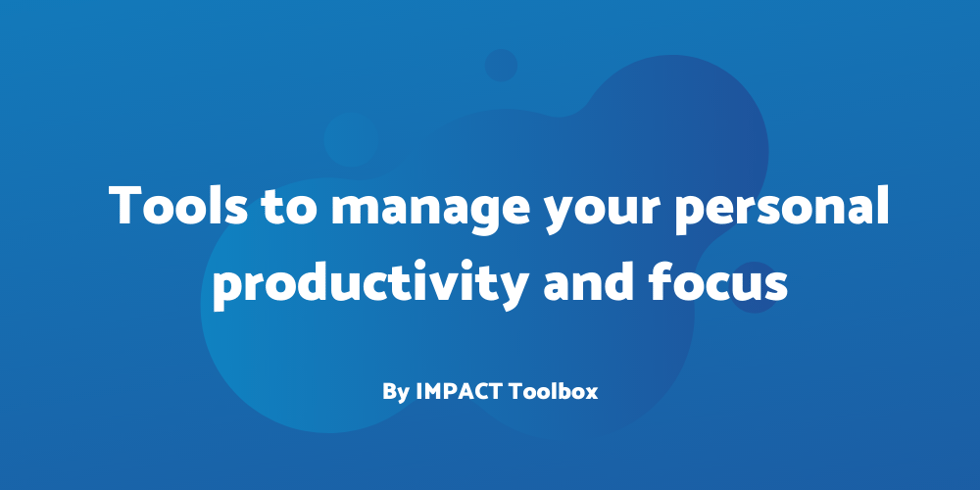 Tools to manage your personal productivity and focus

By IMPACT Toolbox